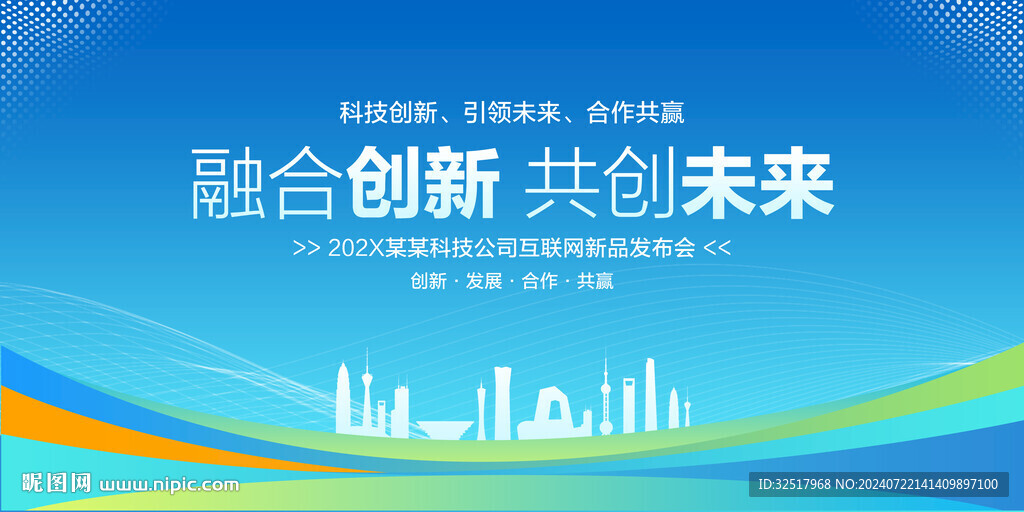 科技创新、引领未来、合作共赢

融合创新 共创未来

>> 202X某某科技公司互联网新品发布会 <<

创新 · 发展 · 合作 · 共赢

昵图网 www.nipic.com

ID:32517968 NO:20240722141409897100